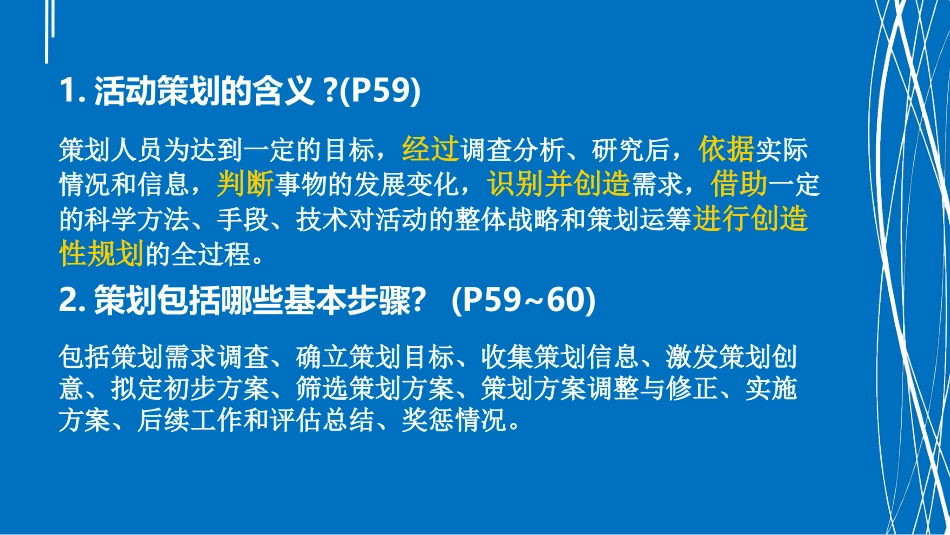 1. 活动策划的含义 ?(P59)

策划人员为达到一定的目标，经过调查分析、研究后，依据实际情况和信息，判断事物的发展变化，识别并创造需求，借助一定的科学方法、手段、技术对活动的整体战略和策划运筹进行创造性规划的全过程。

2. 策划包括哪些基本步骤？ (P59~60)

包括策划需求调查、确立策划目标、收集策划信息、激发策划创意、拟定初步方案、筛选策划方案、策划方案调整与修正、实施方案、后续工作和评估总结、奖惩情况。